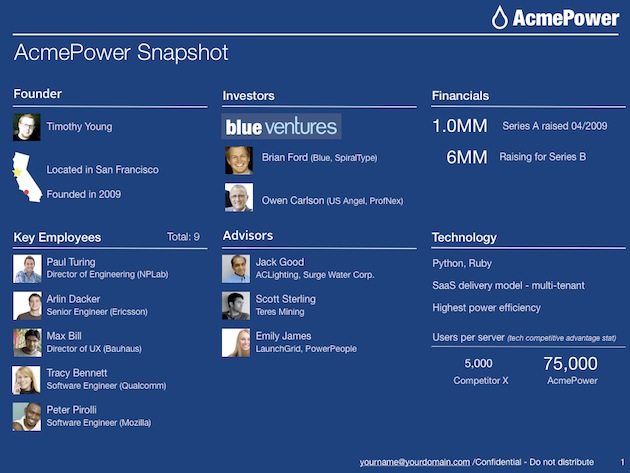 AcmePower

AcmePower Snapshot

Founder

Timothy Young

Located in San Francisco

Founded in 2009

Key Employees Total: 9

Paul Turing
Director of Engineering (NPLab)

Arlin Dacker
Senior Engineer (Ericsson)

Max Bill
Director of UX (Bauhaus)

Tracy Bennett
Software Engineer (Qualcomm)

Peter Pirolli
Software Engineer (Mozilla)

Investors

blue ventures

Brian Ford (Blue, SpiralType)

Owen Carlson (US Angel, ProfNex)

Advisors

Jack Good
ACLighting, Surge Water Corp.

Scott Sterling
Teres Mining

Emily James
LaunchGrid, PowerPeople

Financials

1.0MM Series A raised 04/2009

6MM Raising for Series B

Technology

Python, Ruby

SaaS delivery model - multi-tenant

Highest power efficiency

Users per server (tech competitive advantage stat)

5,000
Competitor X

75,000
AcmePower

yourname@yourdomain.com /Confidential - Do not distribute 1